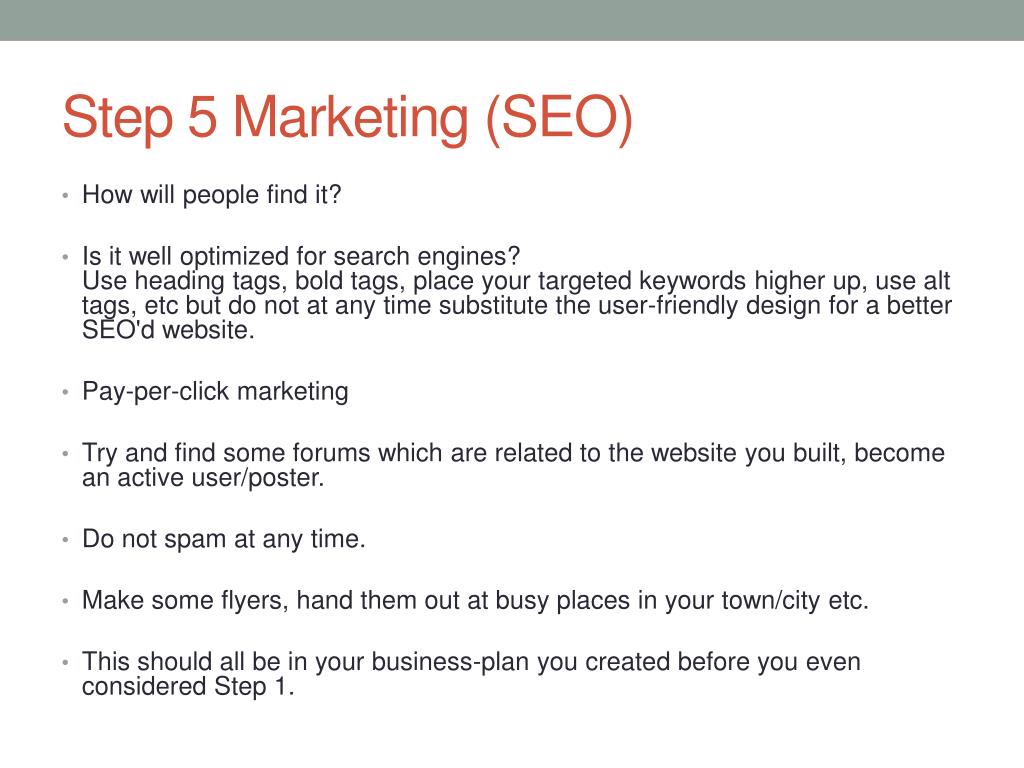 Step 5 Marketing (SEO)

• How will people find it?

• Is it well optimized for search engines?
Use heading tags, bold tags, place your targeted keywords higher up, use alt tags, etc but do not at any time substitute the user-friendly design for a better SEO'd website.

• Pay-per-click marketing

• Try and find some forums which are related to the website you built, become an active user/poster.

• Do not spam at any time.

• Make some flyers, hand them out at busy places in your town/city etc.

• This should all be in your business-plan you created before you even considered Step 1.